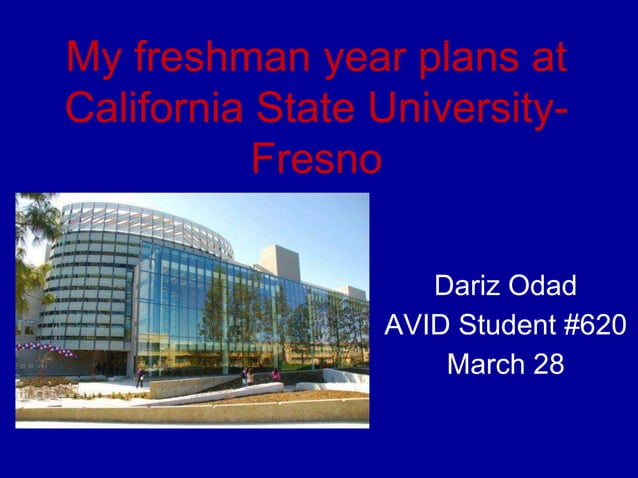 My freshman year plans at California State University-Fresno

Dariz Odad
AVID Student #620
March 28